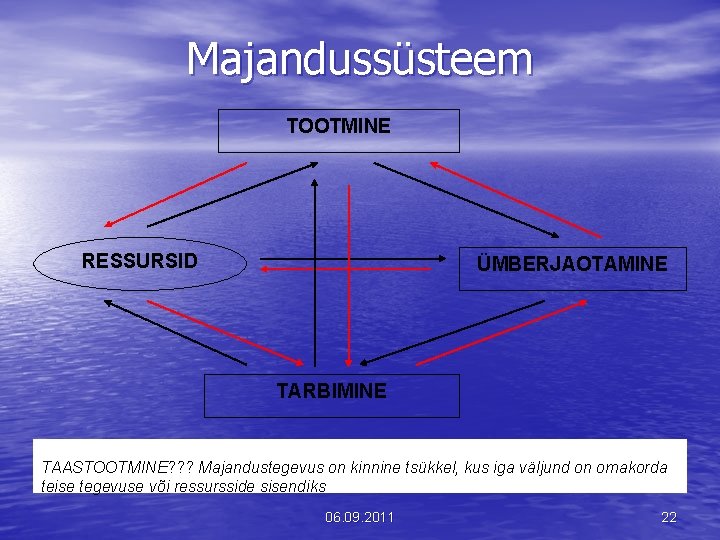 Majandussüsteem

TOOTMINE

RESSURSID

ÜMBERJAOTAMINE

TARBIMINE

TAASTOOTMINE??? Majandustegevus on kinnine tsükkel, kus iga väljund on omakorda teise tegevuse või ressursside sisendiks

06.09.2011

22